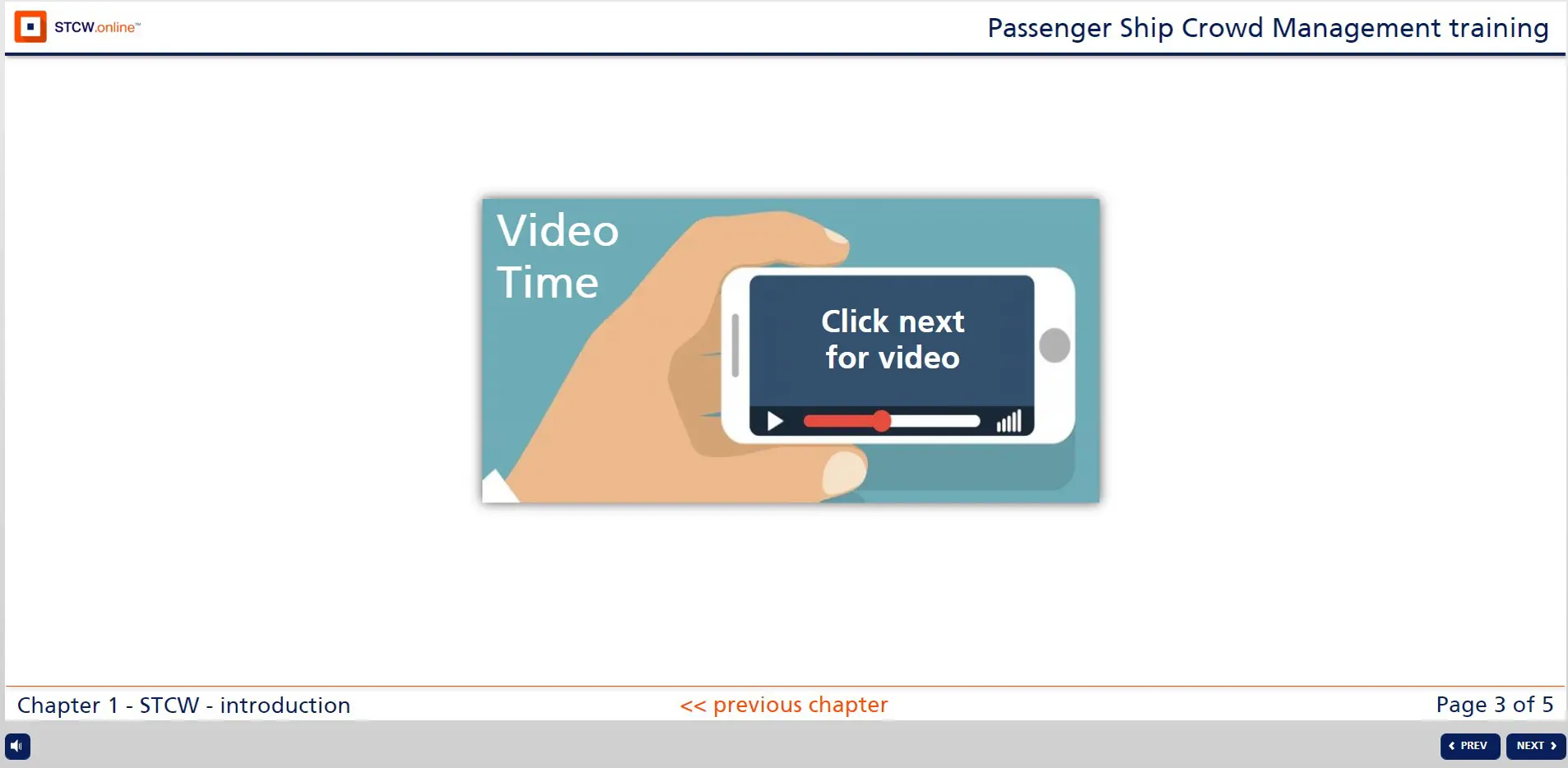 STCW.online™

Passenger Ship Crowd Management training

Video Time

Click next for video

Chapter 1 - STCW - introduction

<< previous chapter

Page 3 of 5

PREV

NEXT